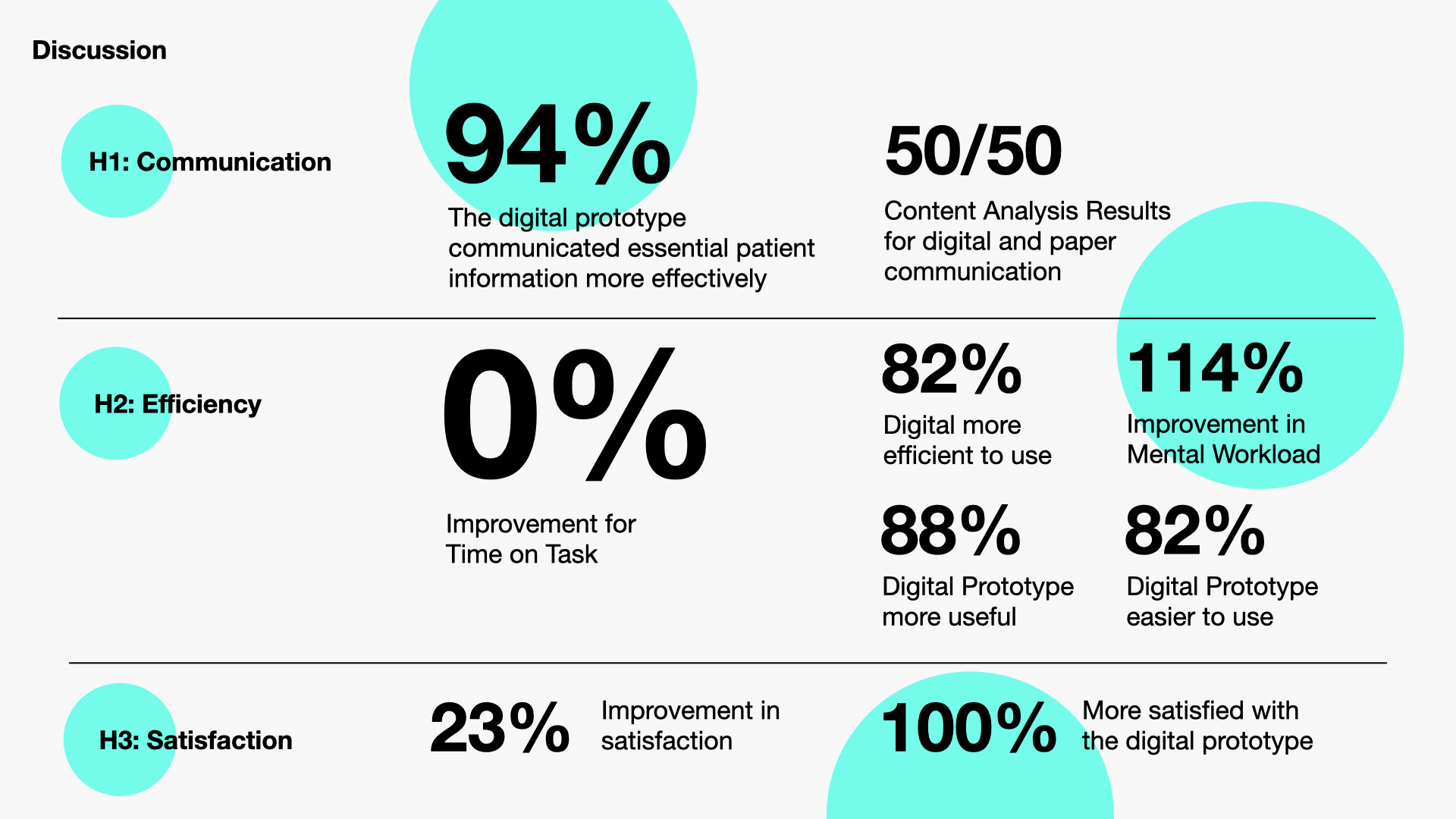 Discussion

H1: Communication

94%

The digital prototype communicated essential patient information more effectively

50/50

Content Analysis Results for digital and paper communication

H2: Efficiency

0%

Improvement for Time on Task

82%

Digital more efficient to use

114%

Improvement in Mental Workload

88%

Digital Prototype more useful

82%

Digital Prototype easier to use

H3: Satisfaction

23%

Improvement in satisfaction

100%

More satisfied with the digital prototype